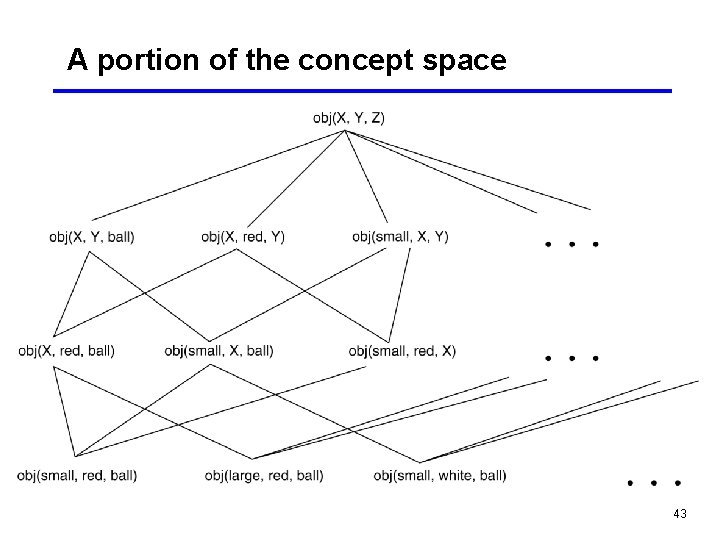 A portion of the concept space

obj(X, Y, Z)

obj(X, Y, ball)

obj(X, red, Y)

obj(small, X, Y)

. . .

obj(X, red, ball)

obj(small, X, ball)

obj(small, red, X)

. . .

obj(small, red, ball)

obj(large, red, ball)

obj(small, white, ball)

. . .

43